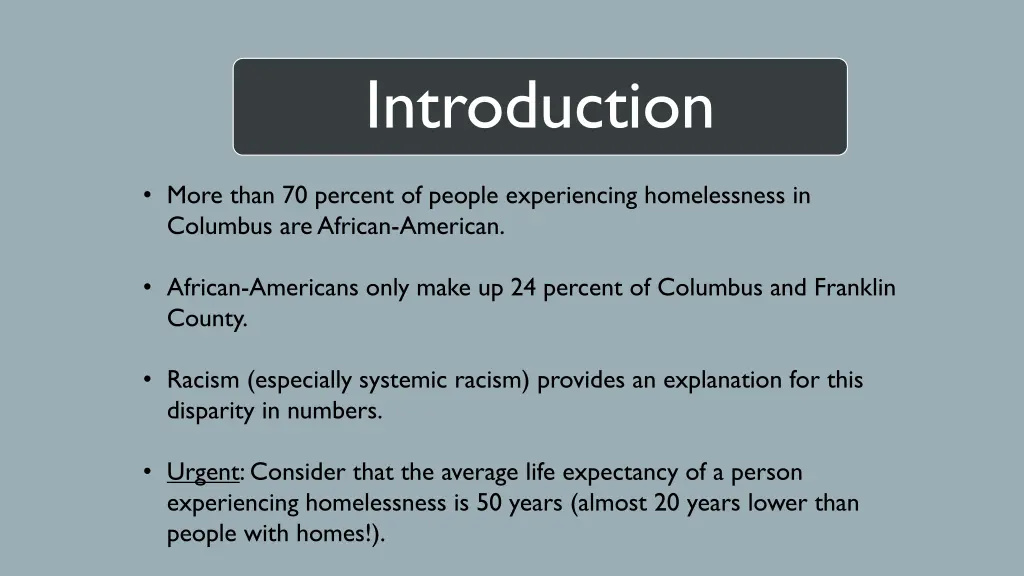 Introduction

• More than 70 percent of people experiencing homelessness in Columbus are African-American.

• African-Americans only make up 24 percent of Columbus and Franklin County.

• Racism (especially systemic racism) provides an explanation for this disparity in numbers.

• Urgent: Consider that the average life expectancy of a person experiencing homelessness is 50 years (almost 20 years lower than people with homes!).